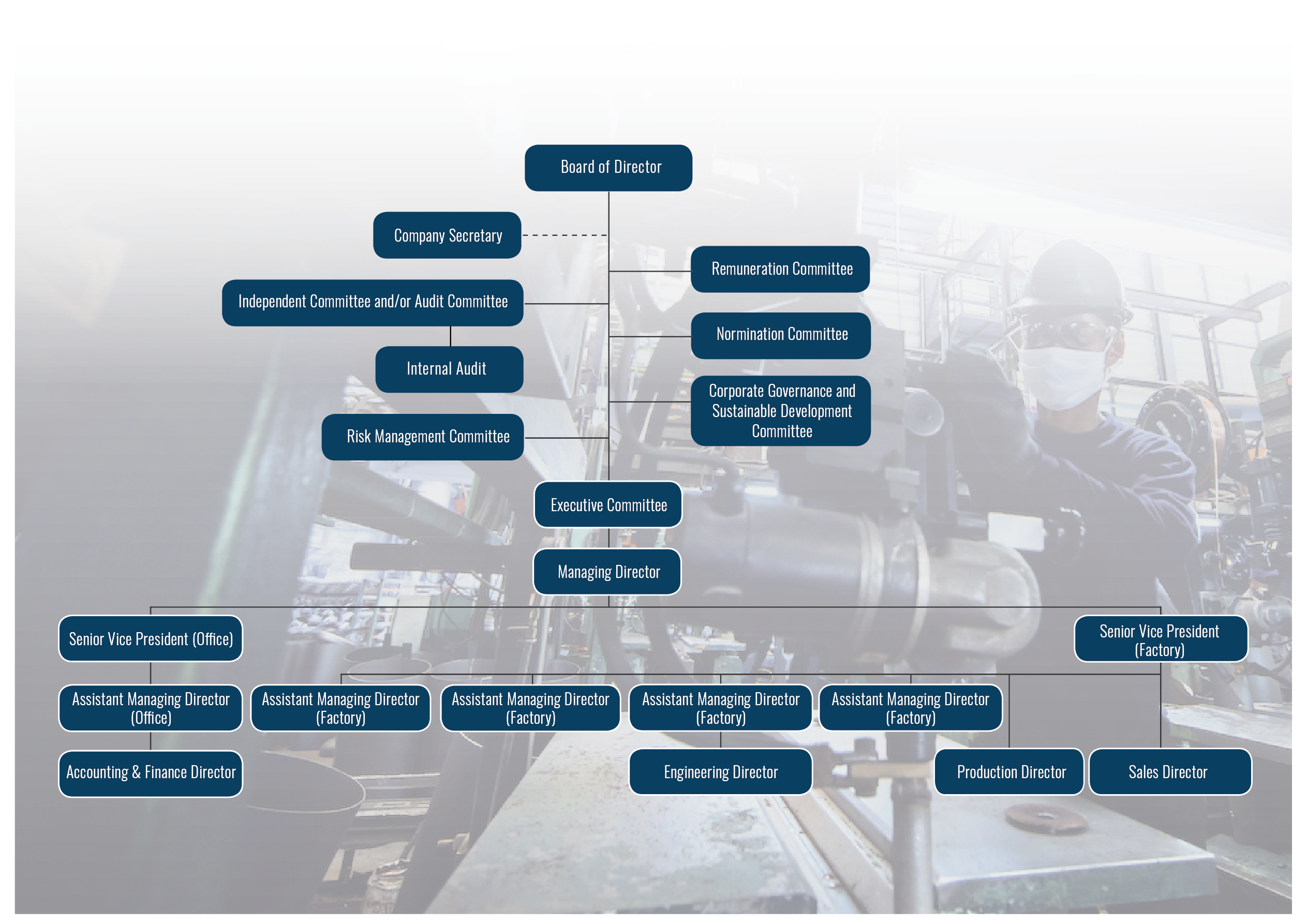 Board of Director

Company Secretary

Remuneration Committee

Independent Committee and/or Audit Committee

Normination Committee

Internal Audit

Corporate Governance and Sustainable Development Committee

Risk Management Committee

Executive Committee

Managing Director

Senior Vice President (Office)

Senior Vice President (Factory)

Assistant Managing Director (Office)

Assistant Managing Director (Factory)

Assistant Managing Director (Factory)

Assistant Managing Director (Factory)

Assistant Managing Director (Factory)

Accounting & Finance Director

Engineering Director

Production Director

Sales Director